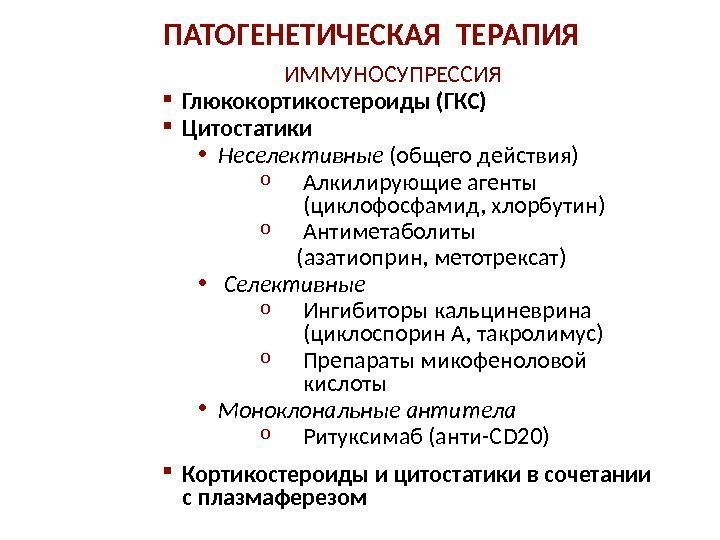 ПАТОГЕНЕТИЧЕСКАЯ ТЕРАПИЯ

ИММУНОСУПРЕССИЯ

▪ Глюкокортикостероиды (ГКС)
▪ Цитостатики
• Неселективные (общего действия)
o Алкилирующие агенты (циклофосфамид, хлорбутин)
o Антиметаболиты (азатиоприн, метотрексат)
• Селективные
o Ингибиторы кальциневрина (циклоспорин А, такролимус)
o Препараты микофеноловой кислоты
• Моноклональные антитела
o Ритуксимаб (анти-CD20)

▪ Кортикостероиды и цитостатики в сочетании с плазмаферезом